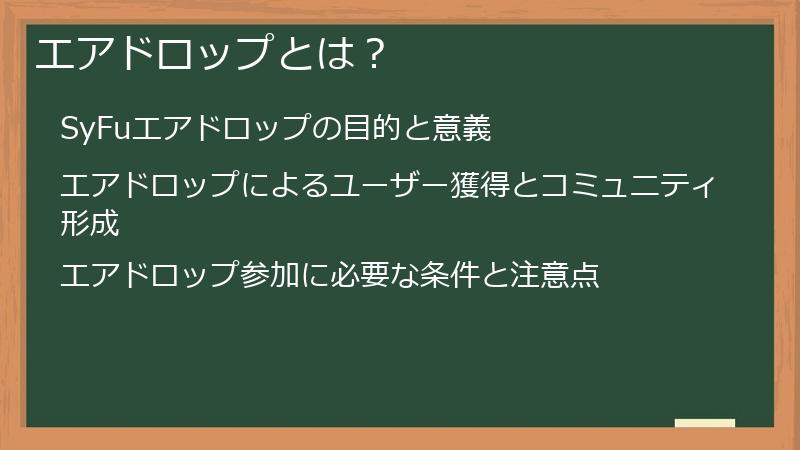 エアドロップとは？

SyFuエアドロップの目的と意義

エアドロップによるユーザー獲得とコミュニティ形成

エアドロップ参加に必要な条件と注意点